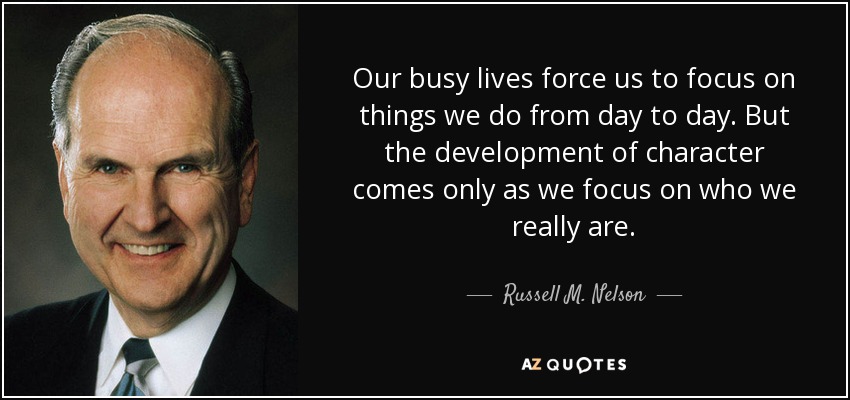 Our busy lives force us to focus on things we do from day to day. But the development of character comes only as we focus on who we really are.

— Russell M. Nelson —

AZ QUOTES